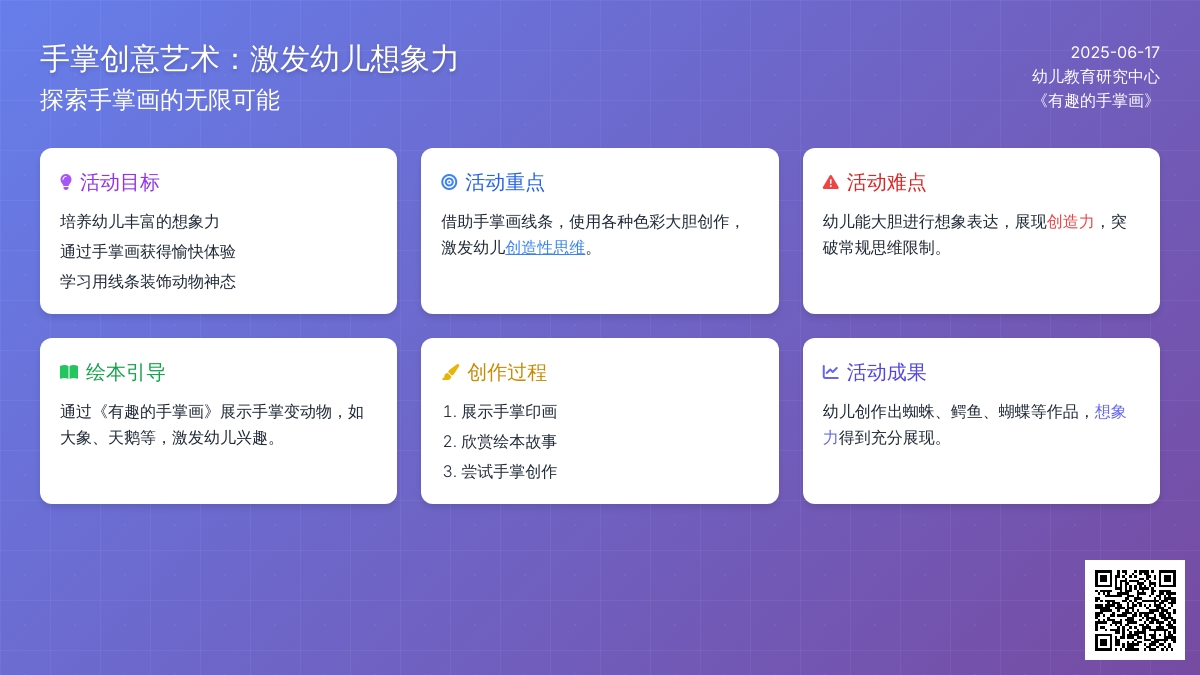 手掌创意艺术：激发幼儿想象力
探索手掌画的无限可能

2025-06-17
幼儿教育研究中心
《有趣的手掌画》

活动目标
培养幼儿丰富的想象力
通过手掌画获得愉快体验
学习用线条装饰动物神态

活动重点
借助手掌画线条，使用各种色彩大胆创作，激发幼儿创造性思维。

活动难点
幼儿能大胆进行想象表达，展现创造力，突破常规思维限制。

绘本引导
通过《有趣的手掌画》展示手掌变动物，如大象、天鹅等，激发幼儿兴趣。

创作过程
1. 展示手掌印画
2. 欣赏绘本故事
3. 尝试手掌创作

活动成果
幼儿创作出蜘蛛、鳄鱼、蝴蝶等作品，想象力得到充分展现。